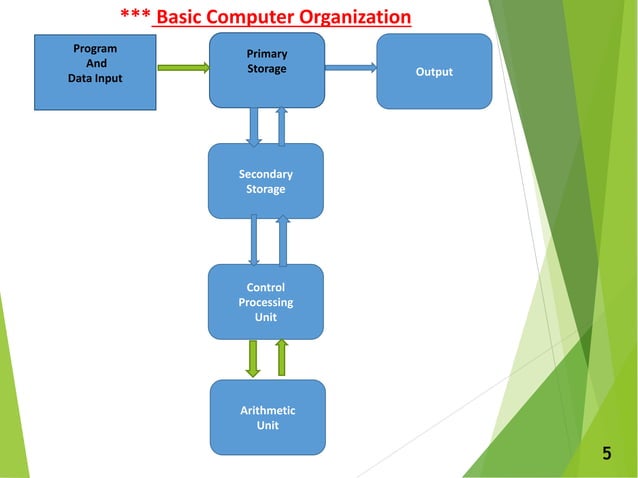 *** Basic Computer Organization

Program And Data Input

Primary Storage

Output

Secondary Storage

Control Processing Unit

Arithmetic Unit

5